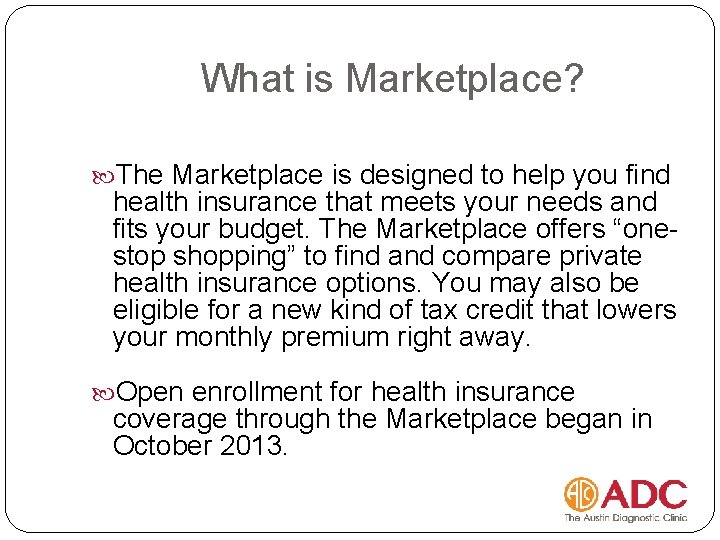 What is Marketplace?

The Marketplace is designed to help you find health insurance that meets your needs and fits your budget. The Marketplace offers “one-stop shopping” to find and compare private health insurance options. You may also be eligible for a new kind of tax credit that lowers your monthly premium right away.

Open enrollment for health insurance coverage through the Marketplace began in October 2013.

ADC
The Austin Diagnostic Clinic